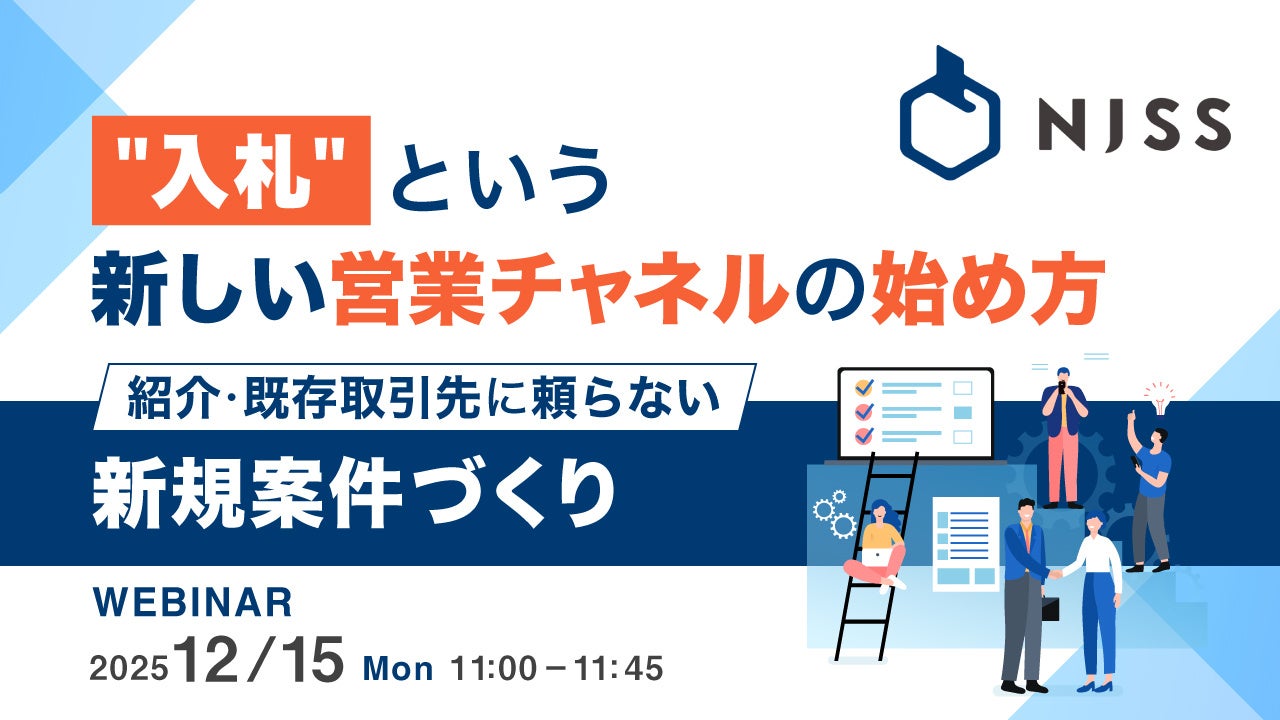 NJSS

"入札"という
新しい営業チャネルの始め方

紹介·既存取引先に頼らない
新規案件づくり

WEBINAR
2025 12/15 Mon 11:00－11:45